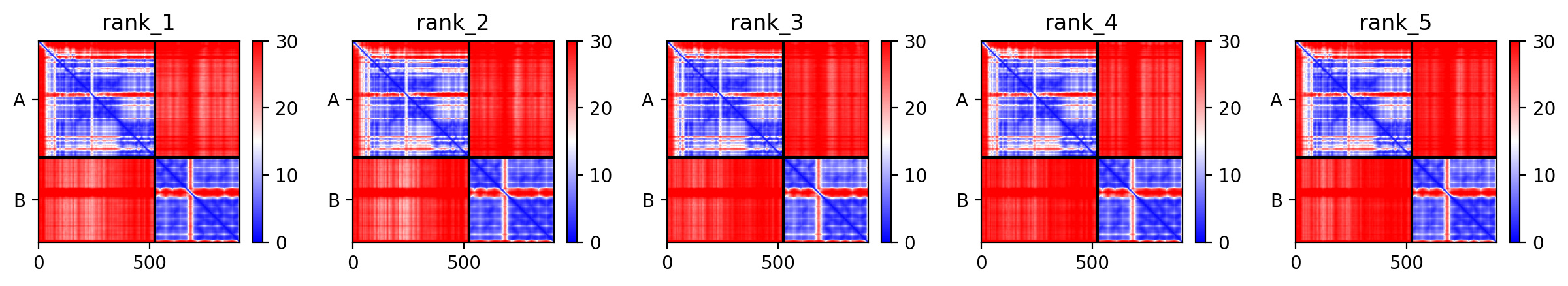 rank_1

A

B

0 500

30
20
10
0

rank_2

A

B

0 500

30
20
10
0

rank_3

A

B

0 500

30
20
10
0

rank_4

A

B

0 500

30
20
10
0

rank_5

A

B

0 500

30
20
10
0